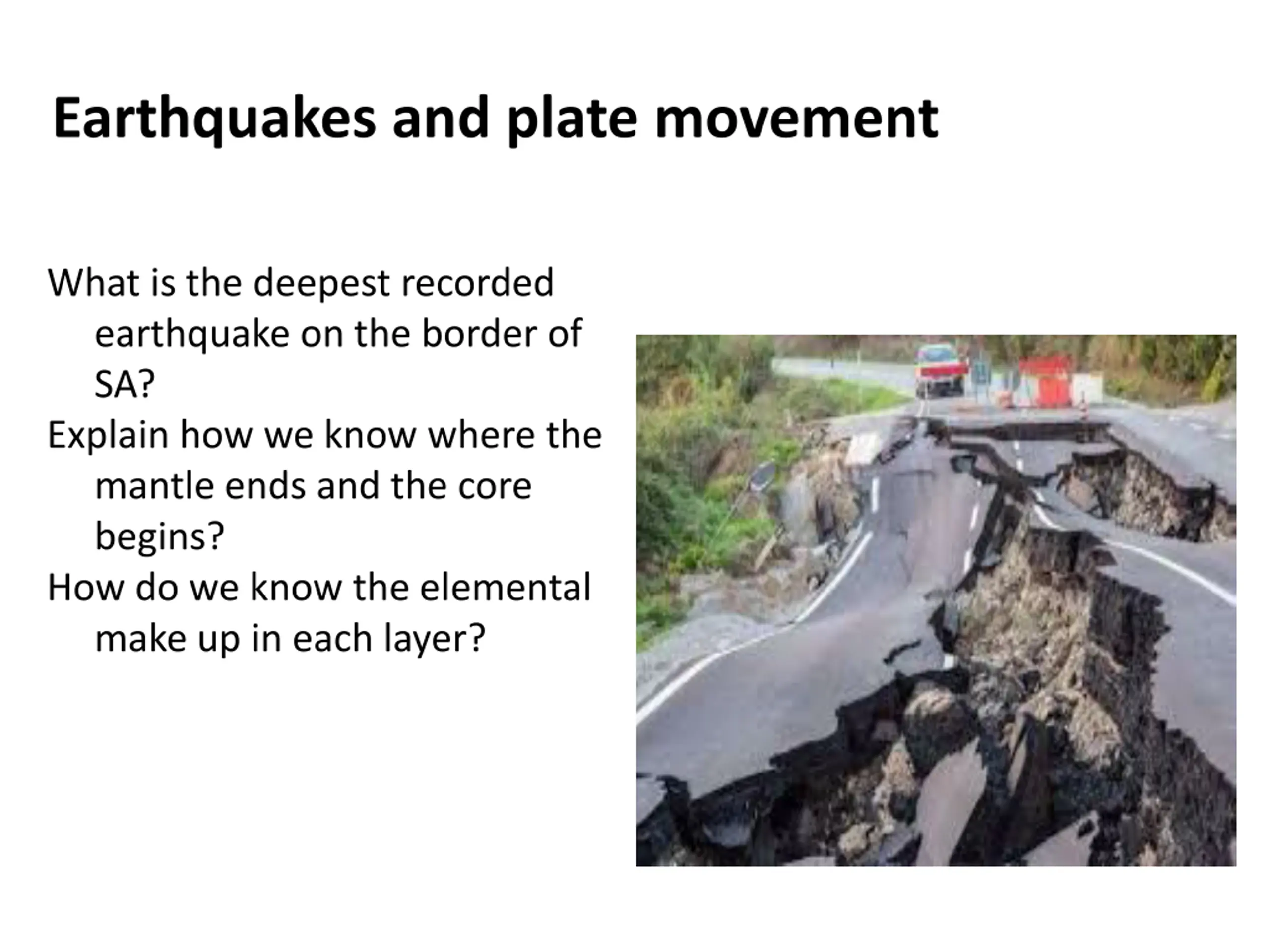 Earthquakes and plate movement

What is the deepest recorded earthquake on the border of SA?

Explain how we know where the mantle ends and the core begins?

How do we know the elemental make up in each layer?